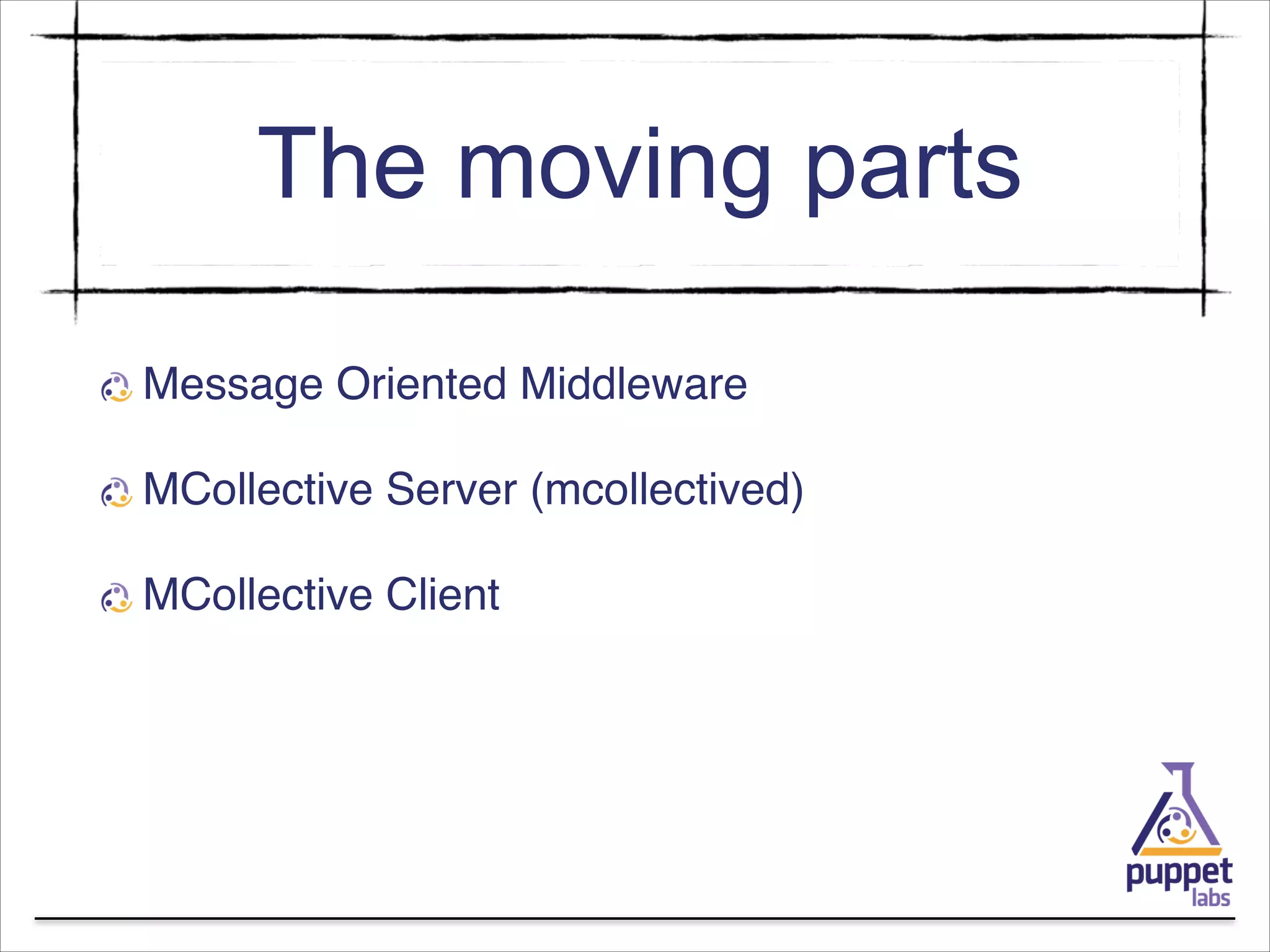 The moving parts

Message Oriented Middleware

MCollective Server (mcollectived)

MCollective Client

puppet labs